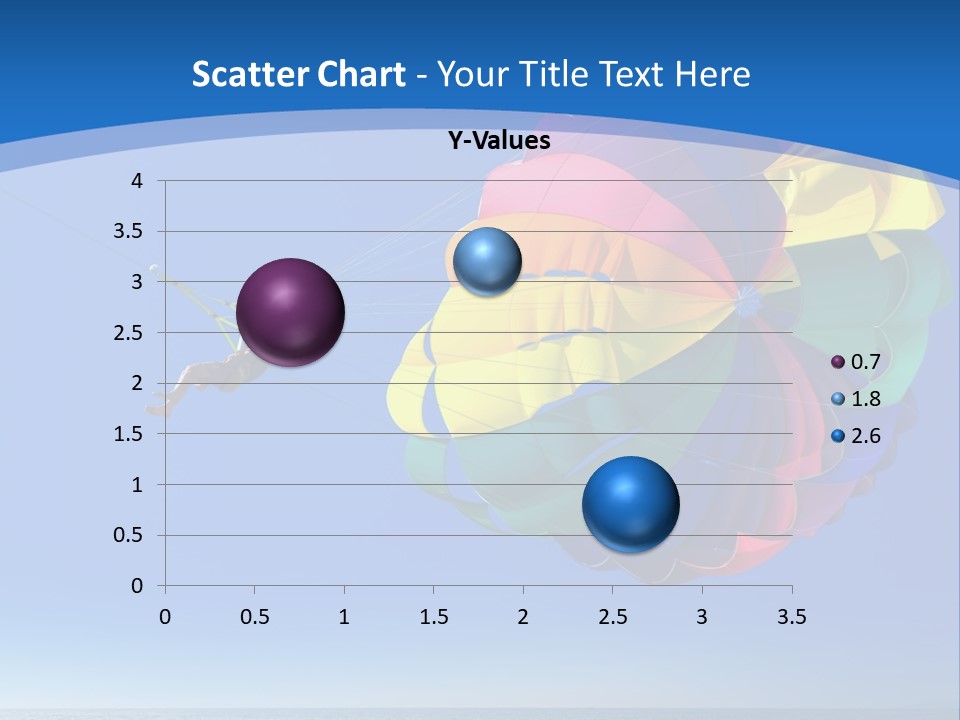 Scatter Chart - Your Title Text Here

Y-Values

4
3.5
3
2.5
2
1.5
1
0.5
0

0 0.5 1 1.5 2 2.5 3 3.5

0.7
1.8
2.6